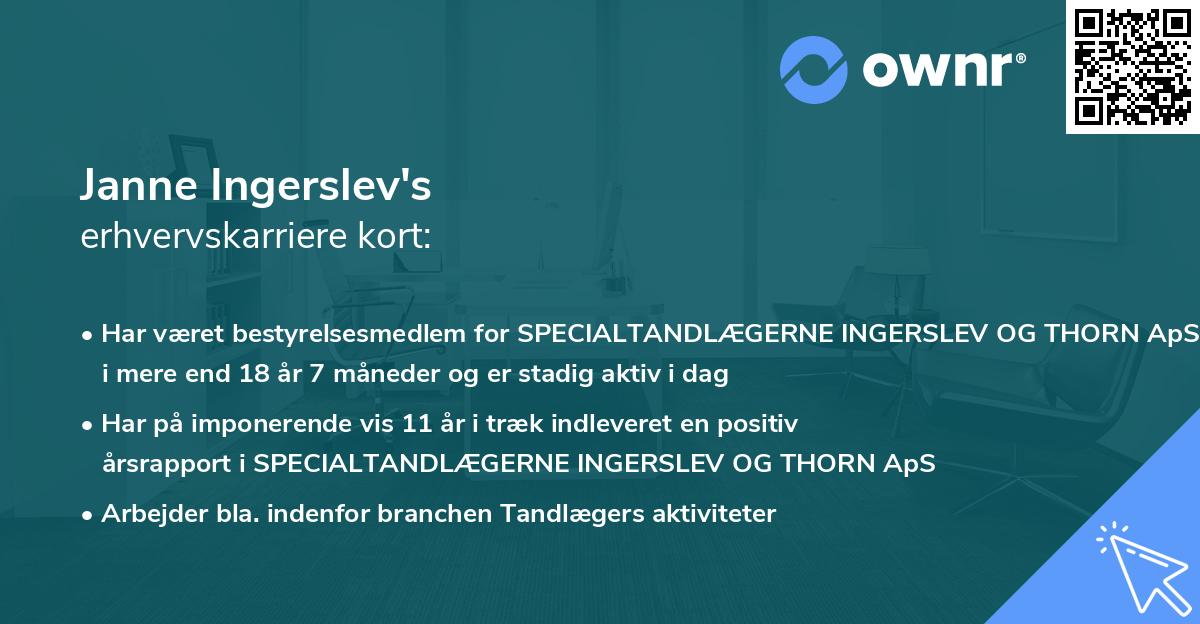 ownr®

Janne Ingerslev's
erhvervskarriere kort:

• Har været bestyrelsesmedlem for SPECIALTANDLÆGERNE INGERSLEV OG THORN ApS i mere end 18 år 7 måneder og er stadig aktiv i dag

• Har på imponerende vis 11 år i træk indleveret en positiv årsrapport i SPECIALTANDLÆGERNE INGERSLEV OG THORN ApS

• Arbejder bla. indenfor branchen Tandlægers aktiviteter